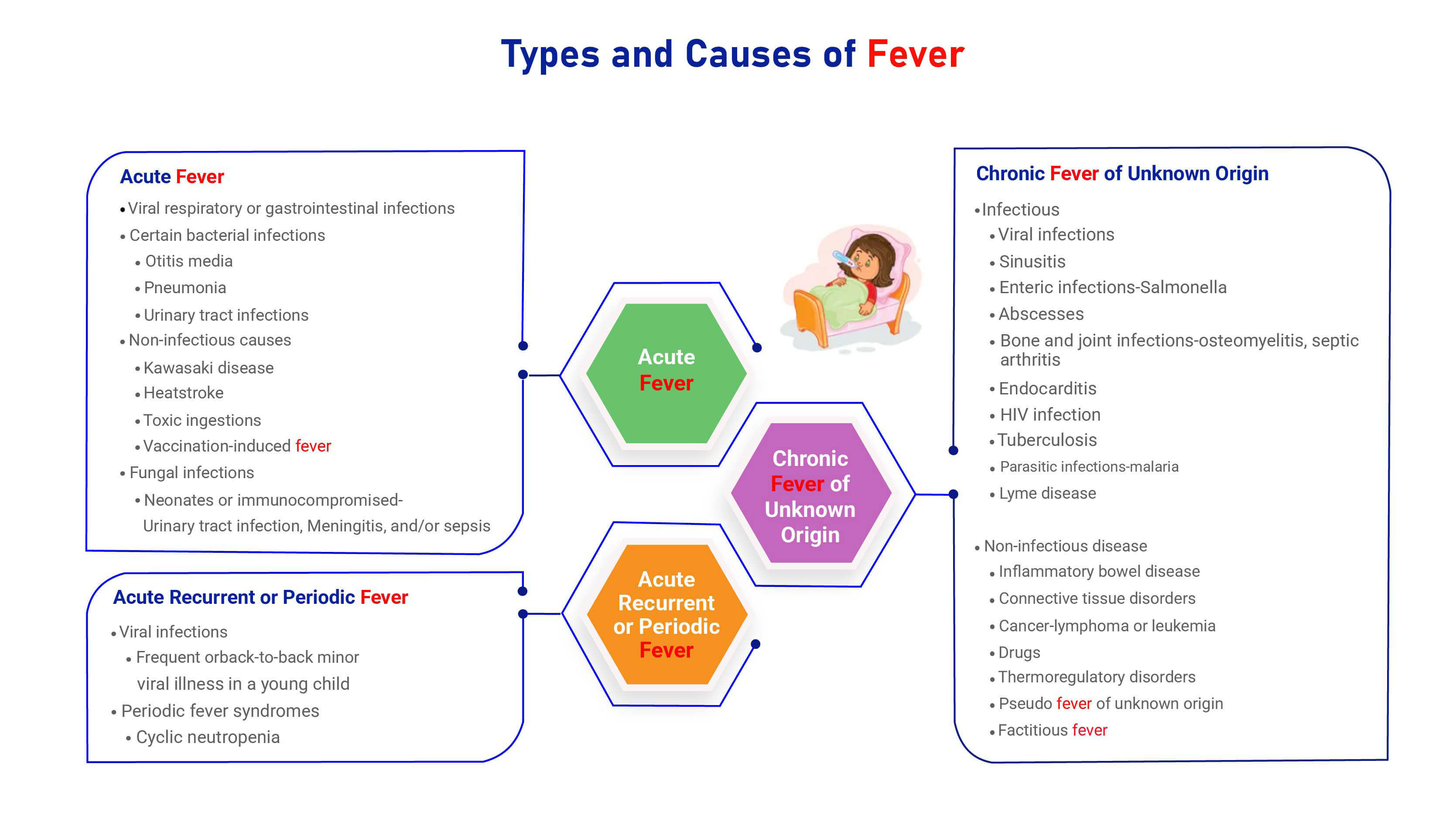 Types and Causes of Fever

Acute Fever
• Viral respiratory or gastrointestinal infections
• Certain bacterial infections
• Otitis media
• Pneumonia
• Urinary tract infections
• Non-infectious causes
• Kawasaki disease
• Heatstroke
• Toxic ingestions
• Vaccination-induced fever
• Fungal infections
• Neonates or immunocompromised-
Urinary tract infection, Meningitis, and/or sepsis

Acute Recurrent or Periodic Fever
• Viral infections
• Frequent orback-to-back minor viral illness in a young child
• Periodic fever syndromes
• Cyclic neutropenia

Acute Fever

Chronic Fever of Unknown Origin

Acute Recurrent or Periodic Fever

Chronic Fever of Unknown Origin
• Infectious
• Viral infections
• Sinusitis
• Enteric infections-Salmonella
• Abscesses
• Bone and joint infections-osteomyelitis, septic arthritis
• Endocarditis
• HIV infection
• Tuberculosis
• Parasitic infections-malaria
• Lyme disease

• Non-infectious disease
• Inflammatory bowel disease
• Connective tissue disorders
• Cancer-lymphoma or leukemia
• Drugs
• Thermoregulatory disorders
• Pseudo fever of unknown origin
• Factitious fever